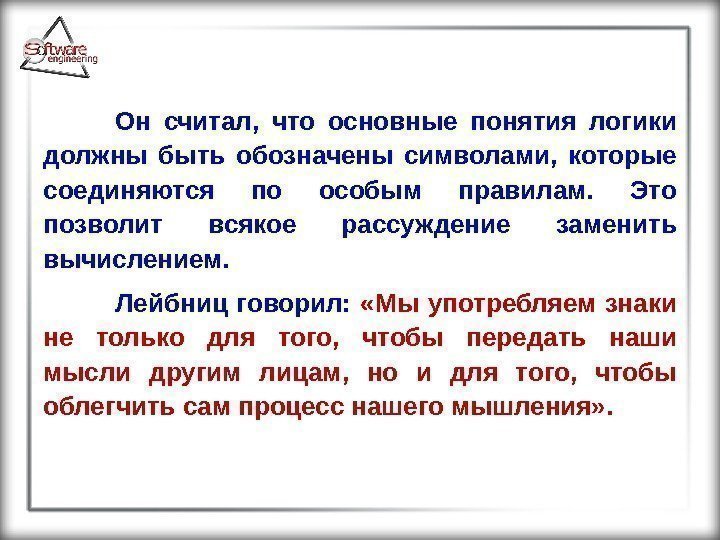 Software engineering

Он считал, что основные понятия логики должны быть обозначены символами, которые соединяются по особым правилам. Это позволит всякое рассуждение заменить вычислением.

Лейбниц говорил: «Мы употребляем знаки не только для того, чтобы передать наши мысли другим лицам, но и для того, чтобы облегчить сам процесс нашего мышления».